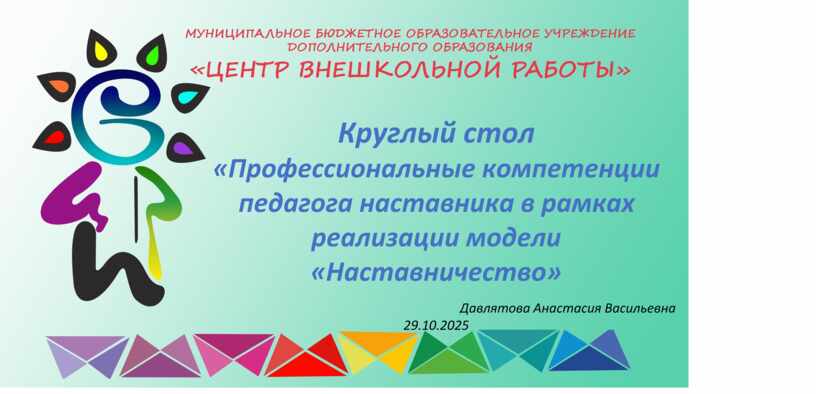 МУНИЦИПАЛЬНОЕ БЮДЖЕТНОЕ ОБРАЗОВАТЕЛЬНОЕ УЧРЕЖДЕНИЕ ДОПОЛНИТЕЛЬНОГО ОБРАЗОВАНИЯ
«ЦЕНТР ВНЕШКОЛЬНОЙ РАБОТЫ»

Круглый стол
«Профессиональные компетенции педагога наставника в рамках реализации модели «Наставничество»

Давлятова Анастасия Васильевна
29.10.2025